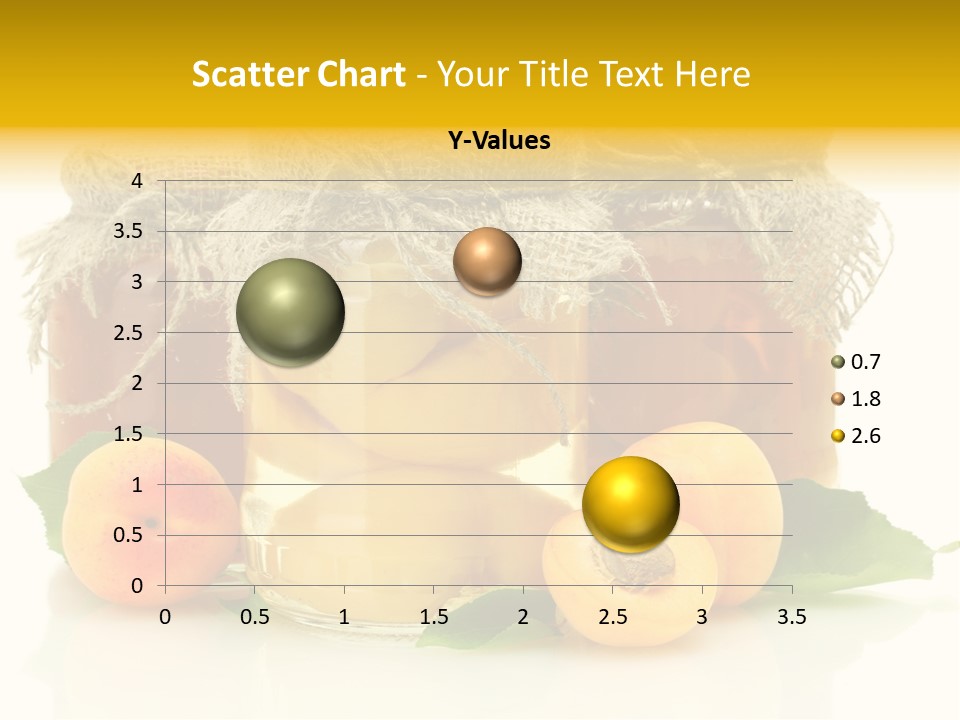 Scatter Chart - Your Title Text Here

Y-Values

4
3.5
3
2.5
2
1.5
1
0.5
0

0 0.5 1 1.5 2 2.5 3 3.5

0.7
1.8
2.6